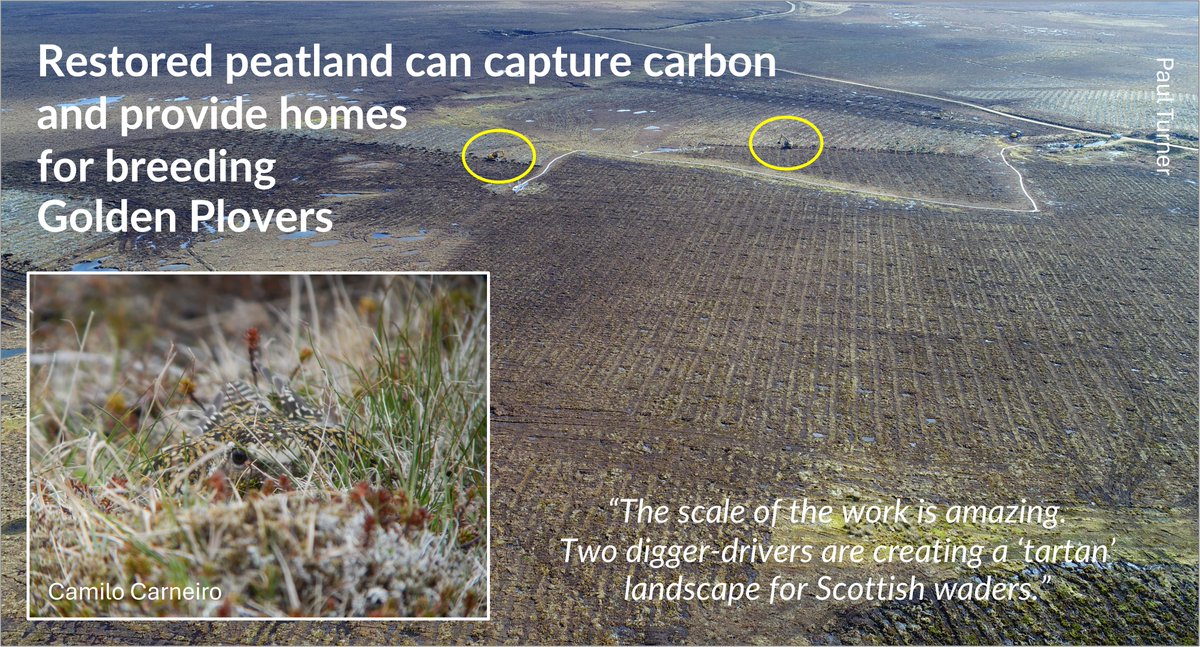 Restored peatland can capture carbon and provide homes for breeding Golden Plovers

Paul Turner

Camilo Carneiro

"The scale of the work is amazing. Two digger-drivers are creating a 'tartan' landscape for Scottish waders."